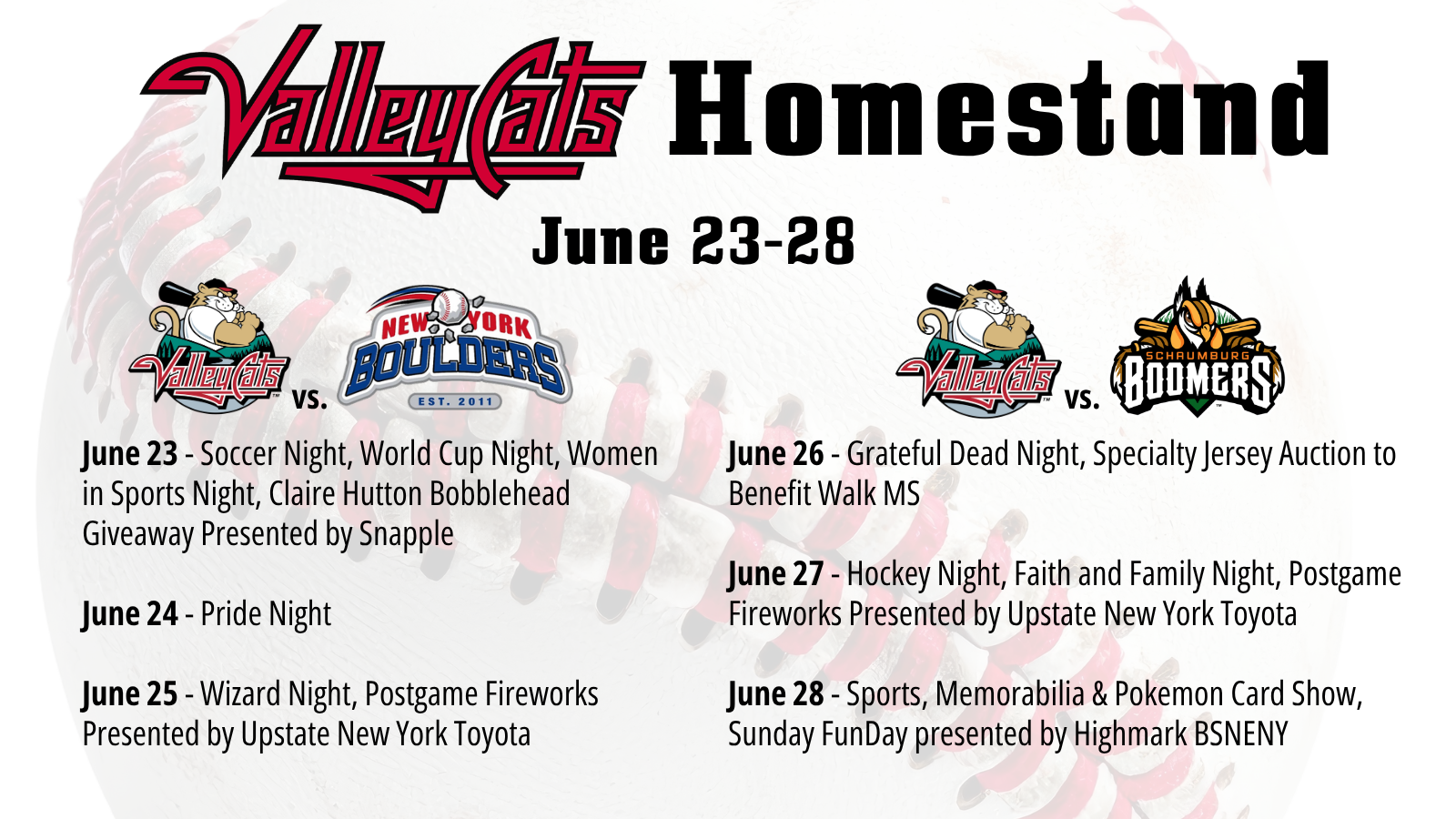 ValleyCats Homestand

June 23-28

ValleyCats vs. NEW YORK BOULDERS EST. 2011

June 23 - Soccer Night, World Cup Night, Women in Sports Night, Claire Hutton Bobblehead Giveaway Presented by Snapple

June 24 - Pride Night

June 25 - Wizard Night, Postgame Fireworks Presented by Upstate New York Toyota

ValleyCats vs. SCHAUMBURG BOOMERS

June 26 - Grateful Dead Night, Specialty Jersey Auction to Benefit Walk MS

June 27 - Hockey Night, Faith and Family Night, Postgame Fireworks Presented by Upstate New York Toyota

June 28 - Sports, Memorabilia & Pokemon Card Show, Sunday FunDay presented by Highmark BSNENY